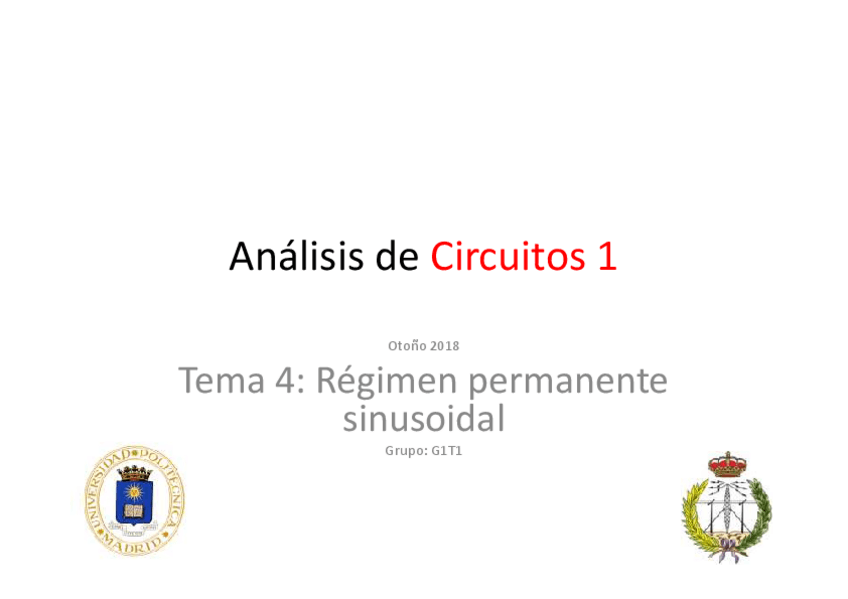 Análisis de Circuitos 1

Otoño 2018

Tema 4: Régimen permanente sinusoidal

Grupo: G1T1

UNIVERSIDAD POLITÉCNICA MADRID